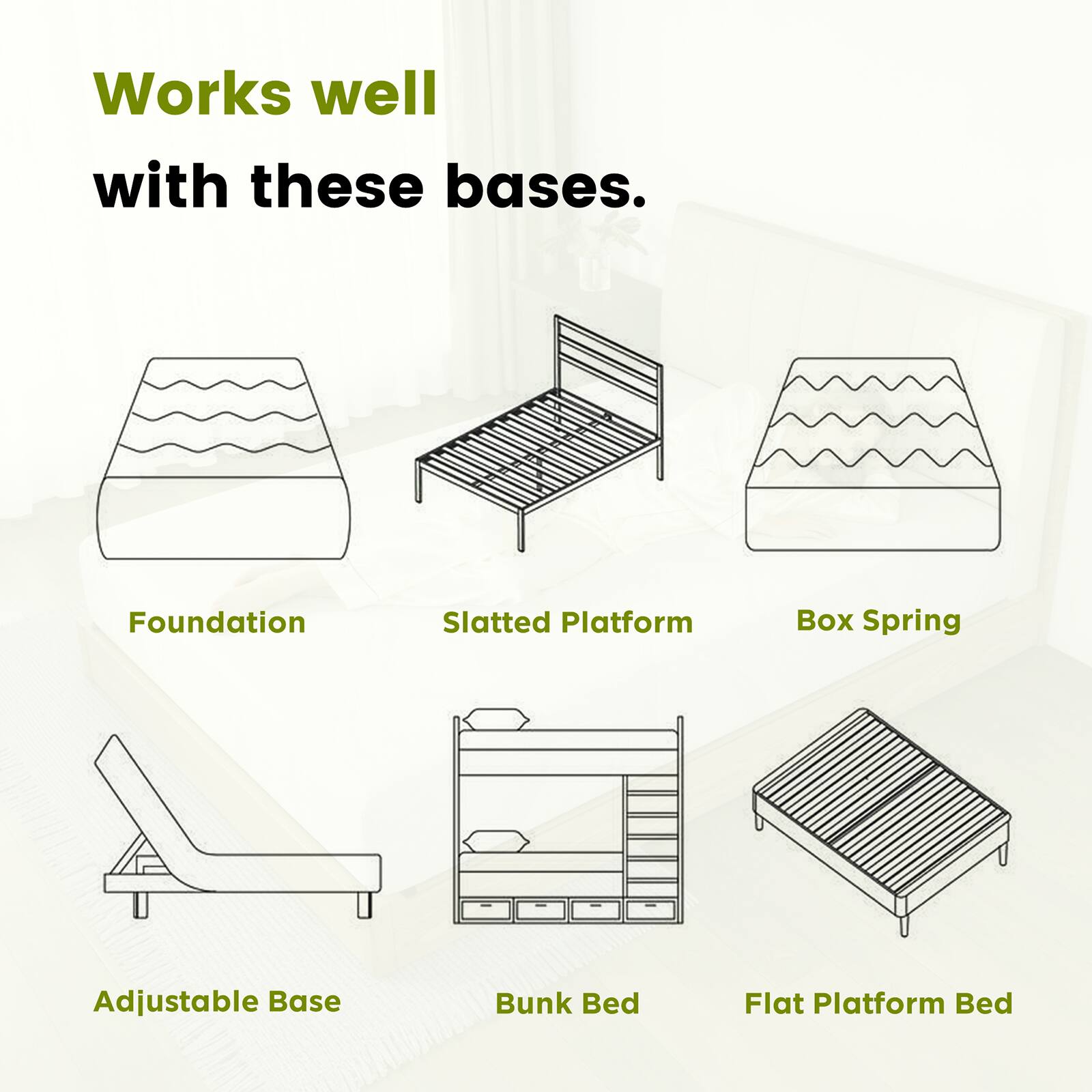 Works well
with these bases.

Foundation

Slatted Platform

Box Spring

Adjustable Base

Bunk Bed

Flat Platform Bed